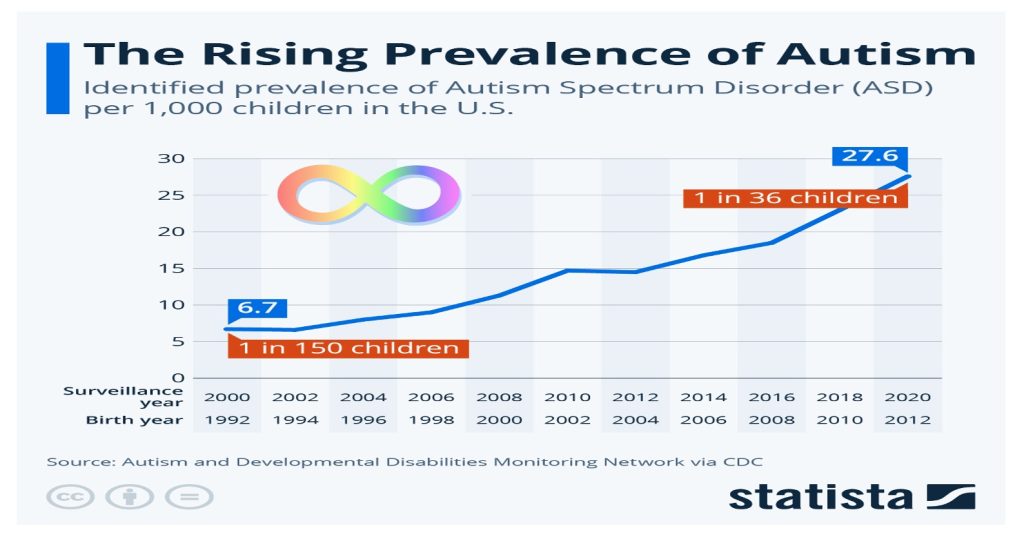 The Rising Prevalence of Autism

Identified prevalence of Autism Spectrum Disorder (ASD) per 1,000 children in the U.S.

30
25
20
15
10
5
0

27.6
1 in 36 children
6.7
1 in 150 children

| Surveillance year | 2000 | 2002 | 2004 | 2006 | 2008 | 2010 | 2012 | 2014 | 2016 | 2018 | 2020 |
|---|---|---|---|---|---|---|---|---|---|---|---|
| Birth year | 1992 | 1994 | 1996 | 1998 | 2000 | 2002 | 2004 | 2006 | 2008 | 2010 | 2012 |

Source: Autism and Developmental Disabilities Monitoring Network via CDC

statista